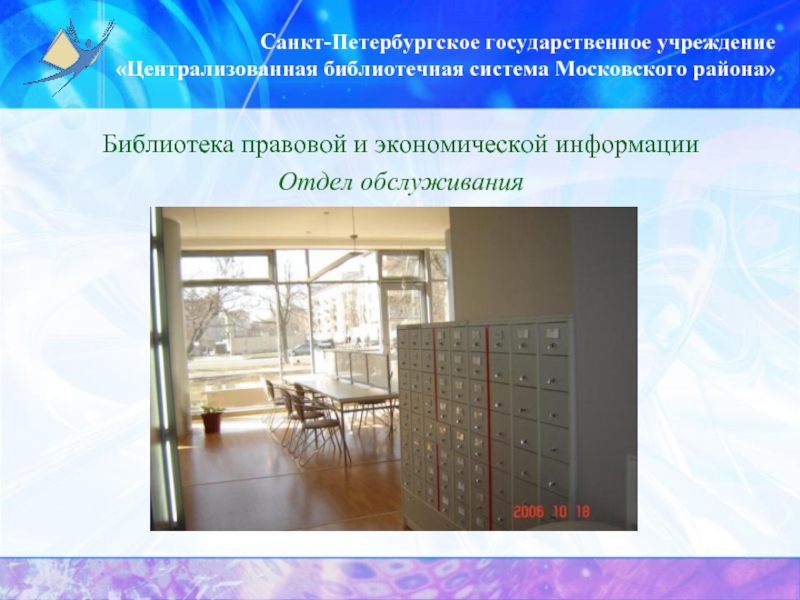 Санкт-Петербургское государственное учреждение «Централизованная библиотечная система Московского района»

Библиотека правовой и экономической информации

Отдел обслуживания

2006 10 18